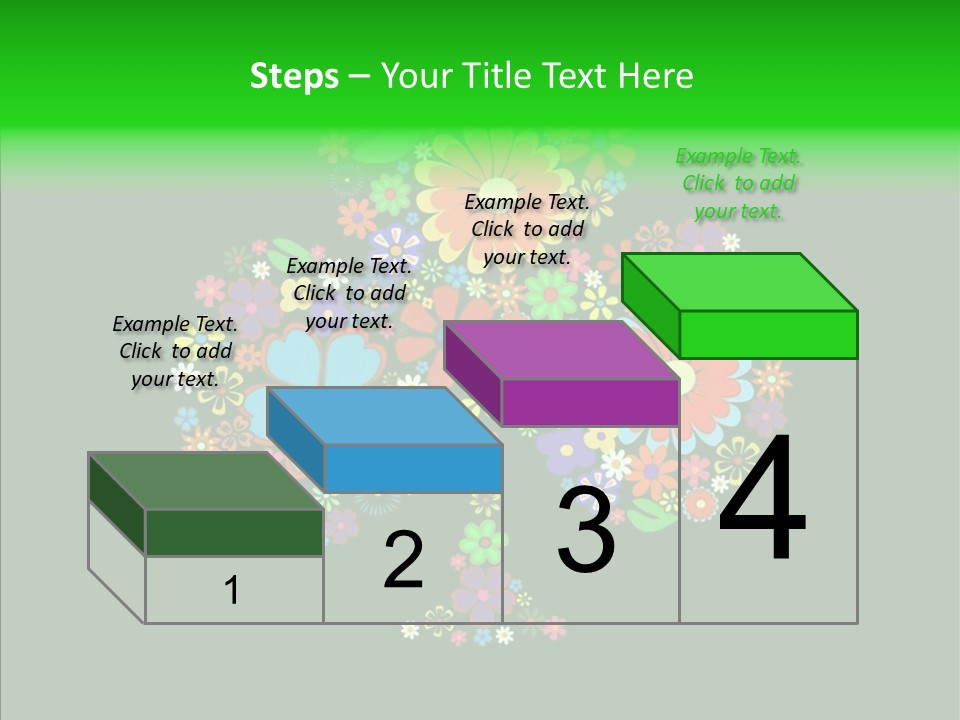 Steps – Your Title Text Here

Example Text. Click to add your text.

Example Text. Click to add your text.

Example Text. Click to add your text.

Example Text. Click to add your text.

1

2

3

4